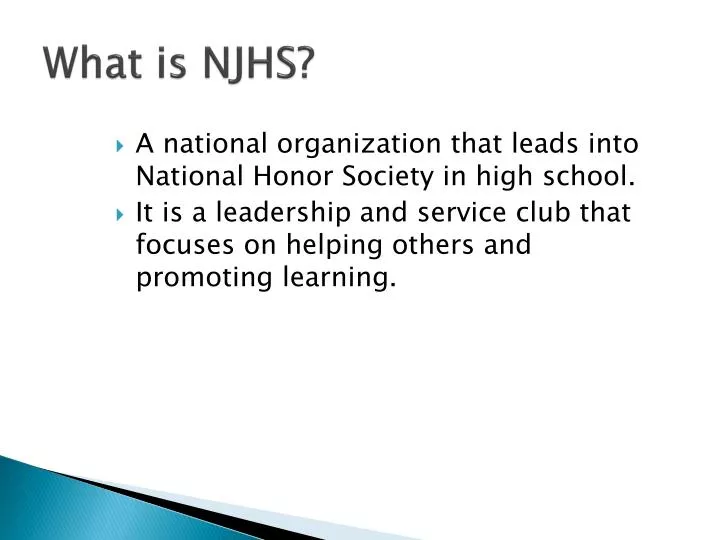 What is NJHS?

A national organization that leads into National Honor Society in high school.

It is a leadership and service club that focuses on helping others and promoting learning.